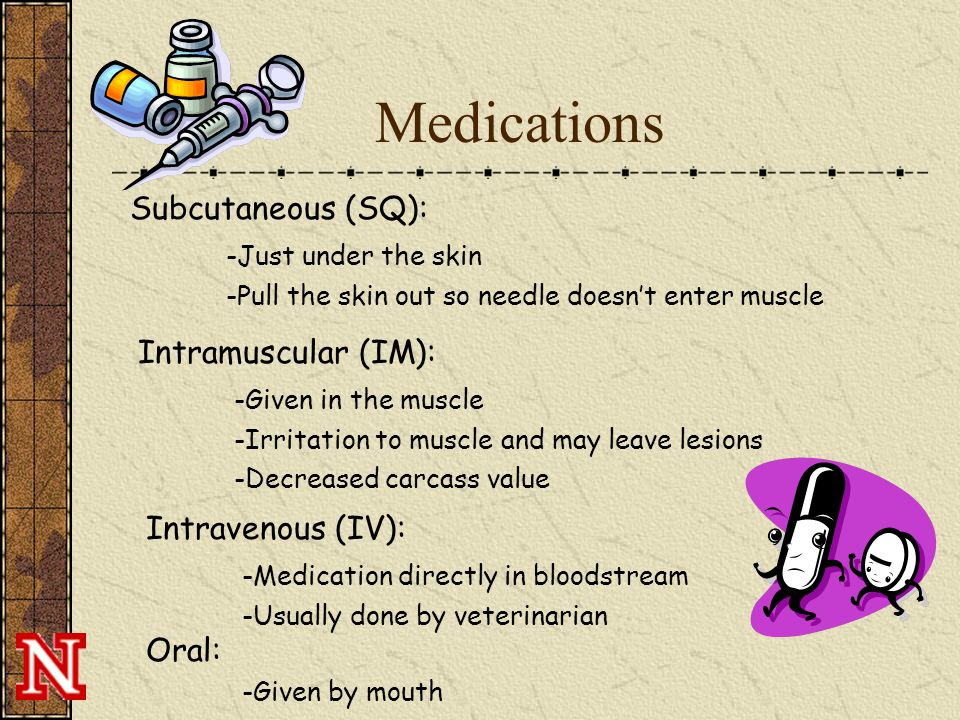 Medications

Subcutaneous (SQ):

-Just under the skin

-Pull the skin out so needle doesn't enter muscle

Intramuscular (IM):

-Given in the muscle

-Irritation to muscle and may leave lesions

-Decreased carcass value

Intravenous (IV):

-Medication directly in bloodstream

-Usually done by veterinarian

Oral:

-Given by mouth

N